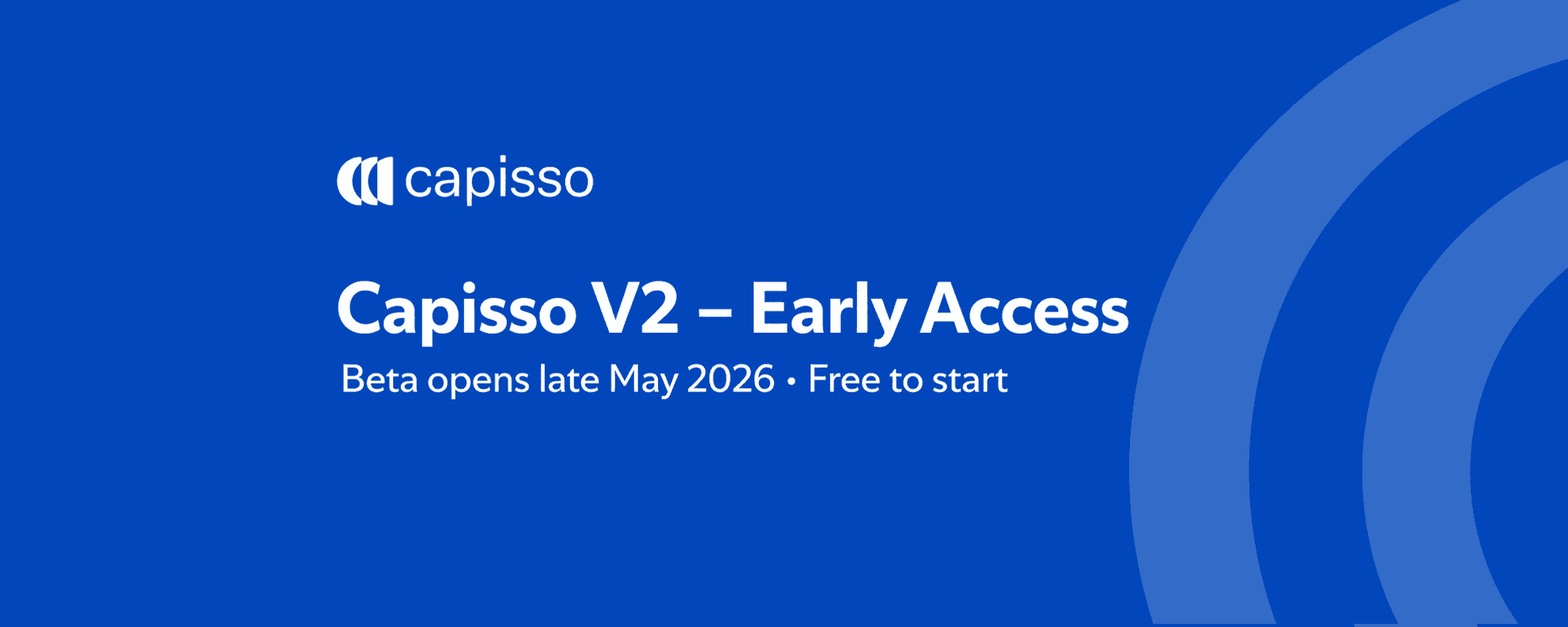 capisso

Capisso V2 – Early Access

Beta opens late May 2026 • Free to start